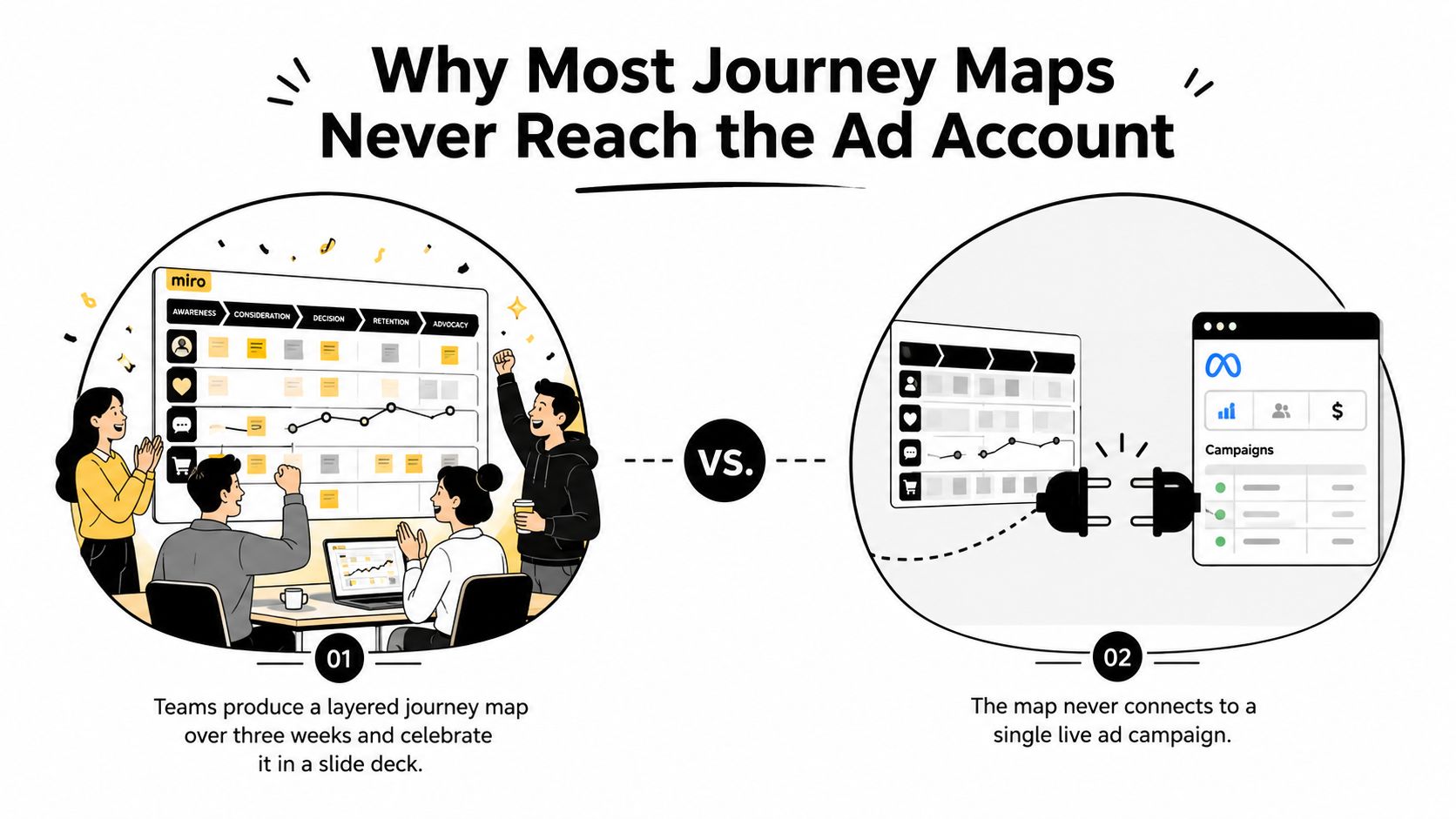 Why Most Journey Maps
Never Reach the Ad Account

miro

AWARENESS
CONSIDERATION
DECISION
RETENTION
ADVOCACY

VS.

$

Campaigns

01

Teams produce a layered journey map over three weeks and celebrate it in a slide deck.

02

The map never connects to a single live ad campaign.